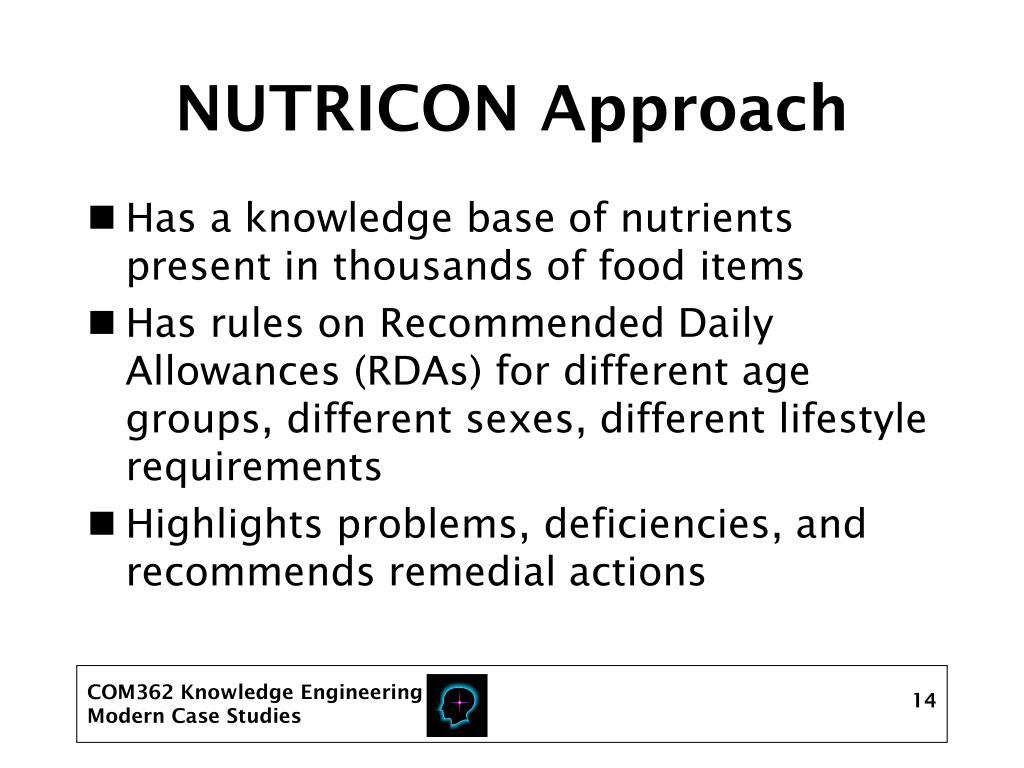 NUTRICON Approach

■ Has a knowledge base of nutrients present in thousands of food items

■ Has rules on Recommended Daily Allowances (RDAs) for different age groups, different sexes, different lifestyle requirements

■ Highlights problems, deficiencies, and recommends remedial actions

COM362 Knowledge Engineering
Modern Case Studies

14